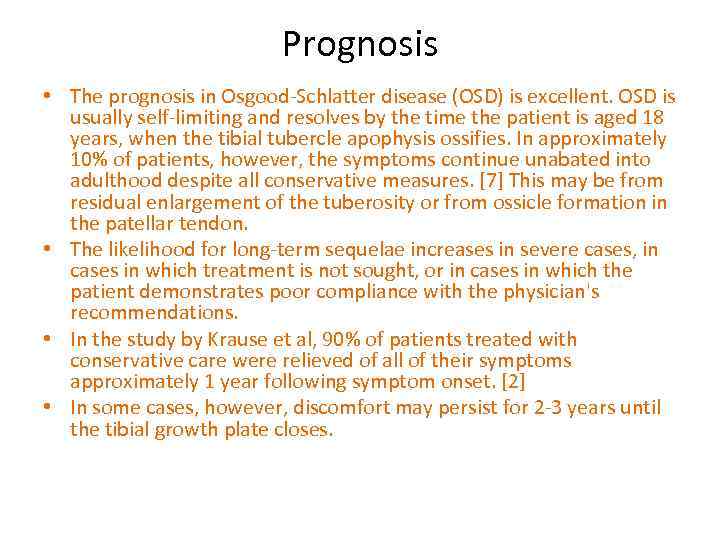 Prognosis

• The prognosis in Osgood-Schlatter disease (OSD) is excellent. OSD is usually self-limiting and resolves by the time the patient is aged 18 years, when the tibial tubercle apophysis ossifies. In approximately 10% of patients, however, the symptoms continue unabated into adulthood despite all conservative measures. [7] This may be from residual enlargement of the tuberosity or from ossicle formation in the patellar tendon.
• The likelihood for long-term sequelae increases in severe cases, in cases in which treatment is not sought, or in cases in which the patient demonstrates poor compliance with the physician's recommendations.
• In the study by Krause et al, 90% of patients treated with conservative care were relieved of all of their symptoms approximately 1 year following symptom onset. [2]
• In some cases, however, discomfort may persist for 2-3 years until the tibial growth plate closes.